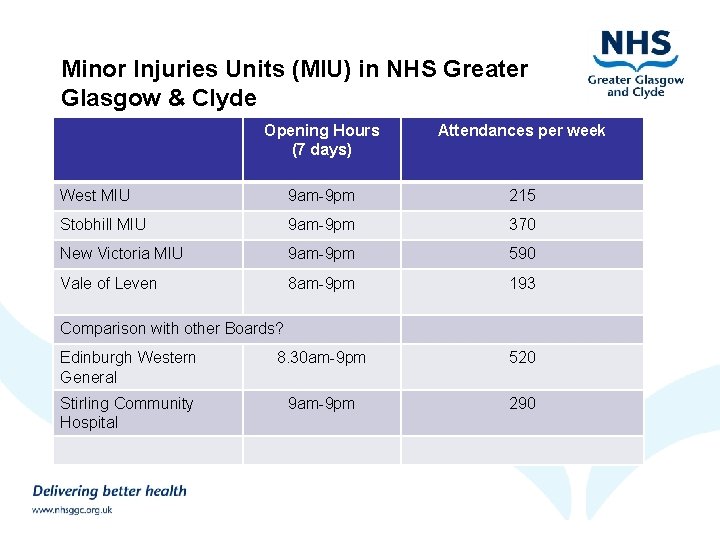 NHS
Greater Glasgow and Clyde

Minor Injuries Units (MIU) in NHS Greater Glasgow & Clyde

| | Opening Hours (7 days) | Attendances per week |
|---|---|---|
| West MIU | 9am-9pm | 215 |
| Stobhill MIU | 9am-9pm | 370 |
| New Victoria MIU | 9am-9pm | 590 |
| Vale of Leven | 8am-9pm | 193 |
| Comparison with other Boards? | | |
| Edinburgh Western General | 8.30am-9pm | 520 |
| Stirling Community Hospital | 9am-9pm | 290 |
| | | |

Delivering better health
www.nhsggc.org.uk